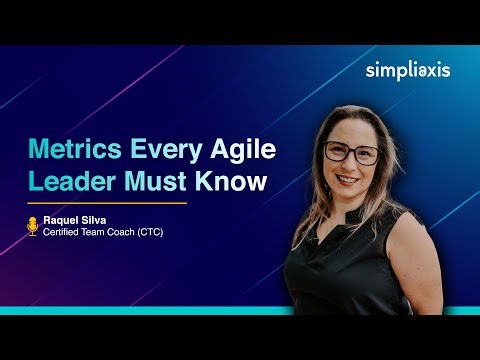 simpliaxis

Metrics Every Agile Leader Must Know

Raquel Silva
Certified Team Coach (CTC)